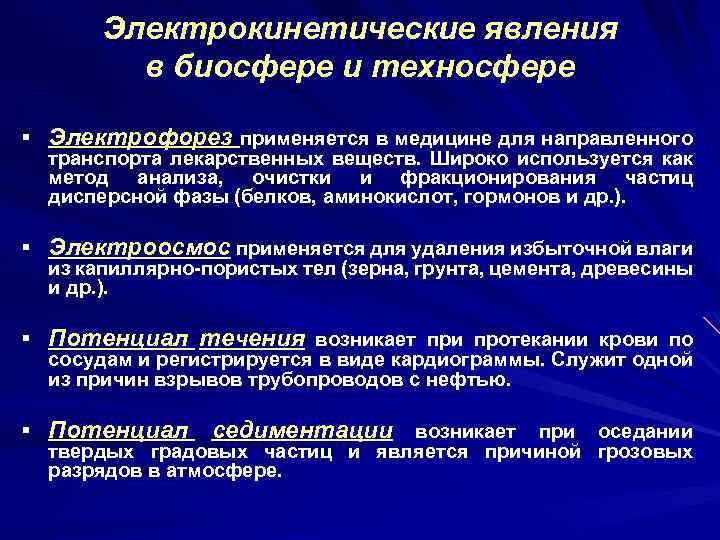 Электрокинетические явления в биосфере и техносфере

▪ Электрофорез применяется в медицине для направленного транспорта лекарственных веществ. Широко используется как метод анализа, очистки и фракционирования частиц дисперсной фазы (белков, аминокислот, гормонов и др.).

▪ Электроосмос применяется для удаления избыточной влаги из капиллярно-пористых тел (зерна, грунта, цемента, древесины и др.).

▪ Потенциал течения возникает при протекании крови по сосудам и регистрируется в виде кардиограммы. Служит одной из причин взрывов трубопроводов с нефтью.

▪ Потенциал седиментации возникает при оседании твердых градовых частиц и является причиной грозовых разрядов в атмосфере.